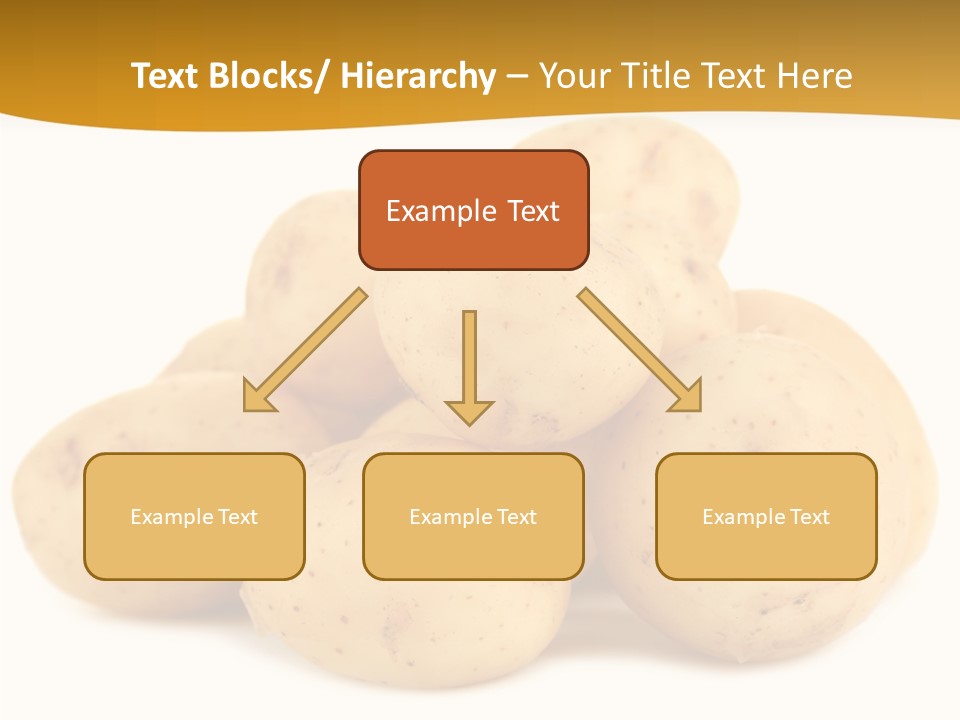 Text Blocks/ Hierarchy – Your Title Text Here

Example Text

Example Text

Example Text

Example Text